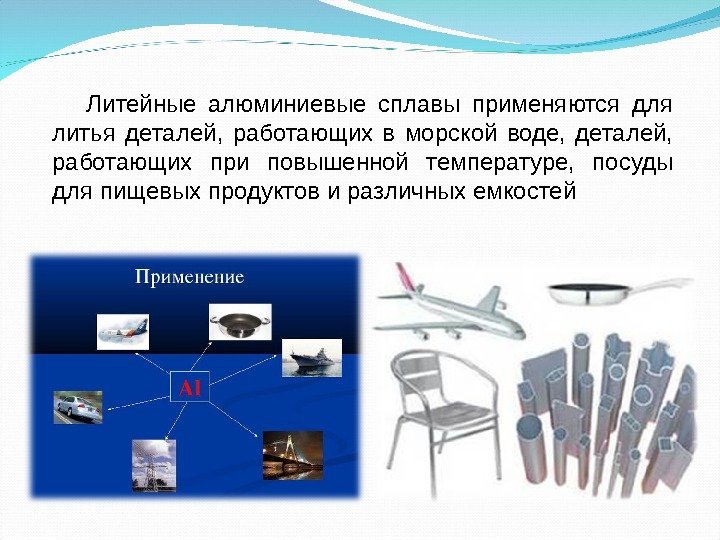 Литейные алюминиевые сплавы применяются для литья деталей, работающих в морской воде, деталей, работающих при повышенной температуре, посуды для пищевых продуктов и различных емкостей

Применение

Al